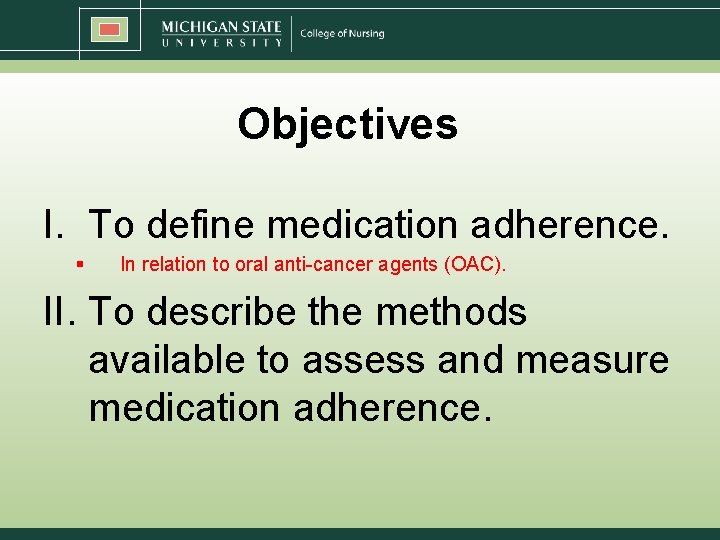 MICHIGAN STATE
UNIVERSITY

College of Nursing

Objectives

I. To define medication adherence.

▪ In relation to oral anti-cancer agents (OAC).

II. To describe the methods available to assess and measure medication adherence.